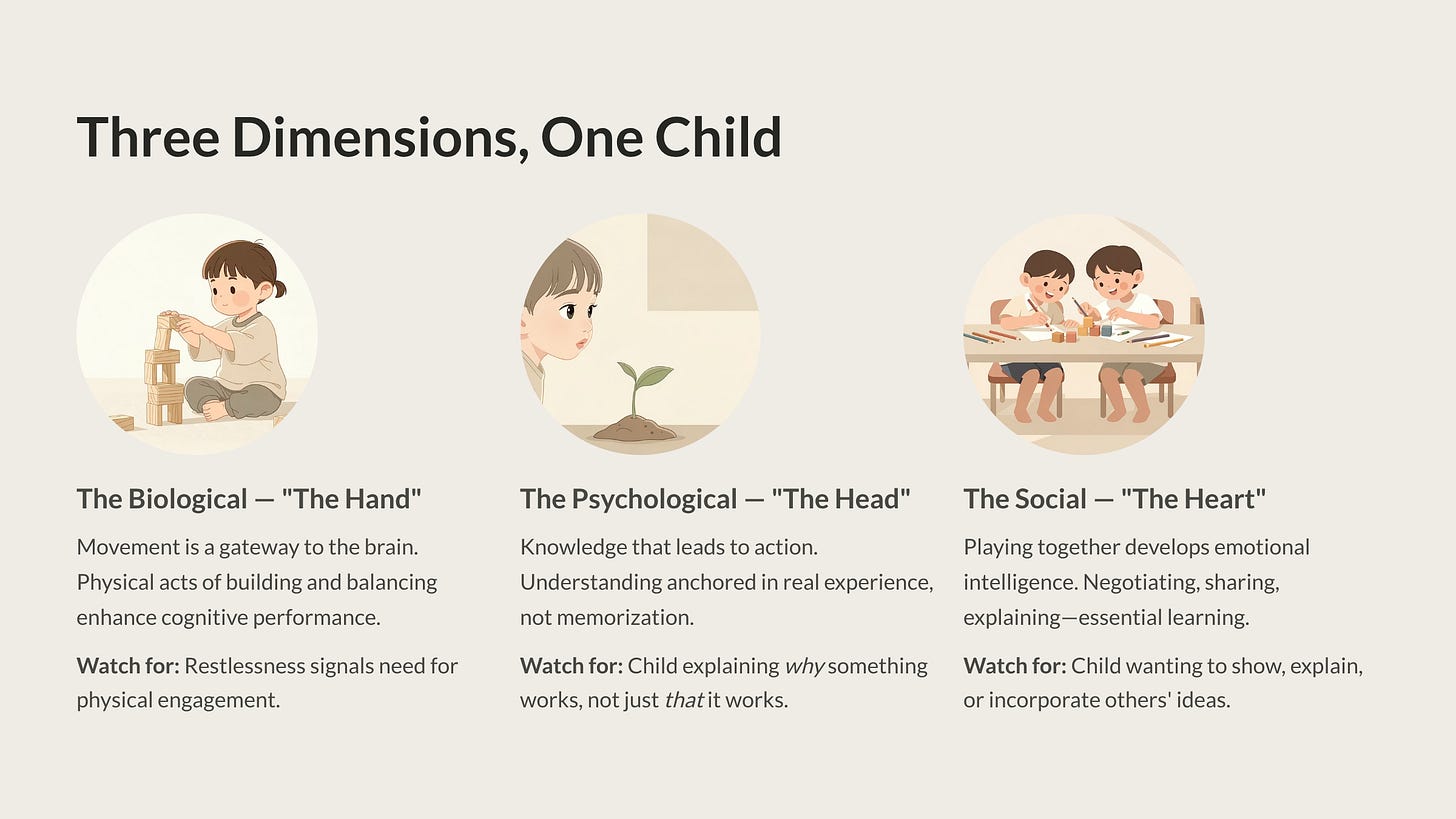 Three Dimensions, One Child

The Biological — "The Hand"

Movement is a gateway to the brain. Physical acts of building and balancing enhance cognitive performance.

Watch for: Restlessness signals need for physical engagement.

The Psychological — "The Head"

Knowledge that leads to action. Understanding anchored in real experience, not memorization.

Watch for: Child explaining why something works, not just that it works.

The Social — "The Heart"

Playing together develops emotional intelligence. Negotiating, sharing, explaining—essential learning.

Watch for: Child wanting to show, explain, or incorporate others' ideas.